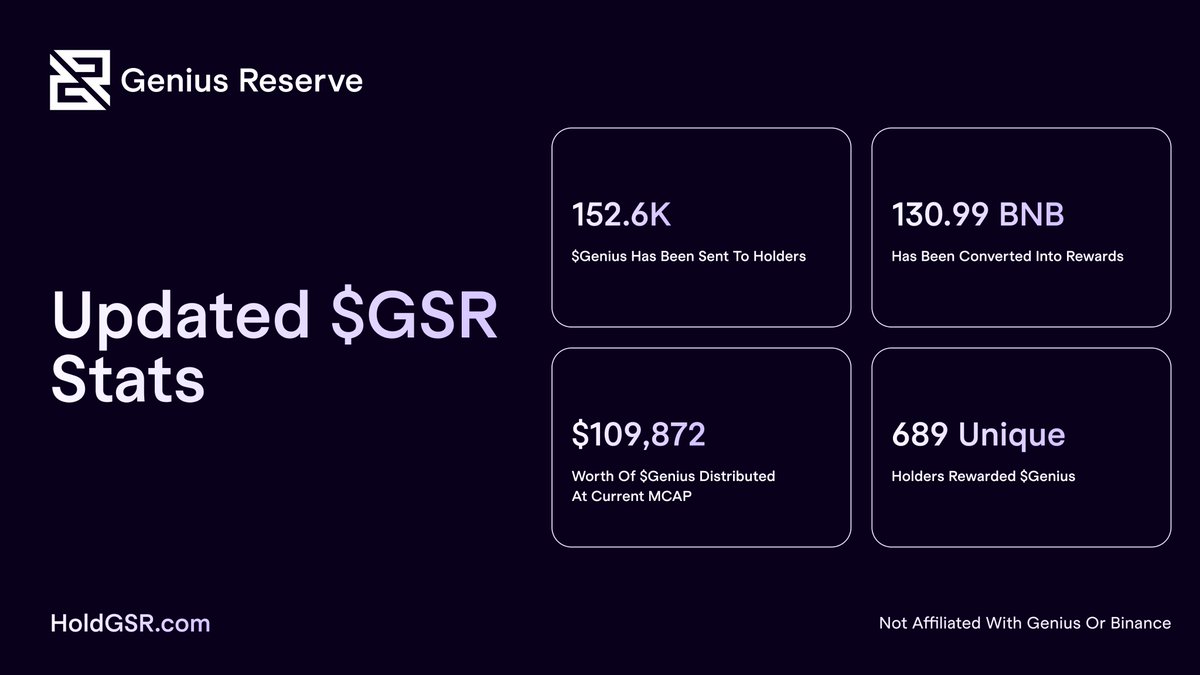 Genius Reserve

Updated \$GSR Stats

152.6K
\$Genius Has Been Sent To Holders

130.99 BNB
Has Been Converted Into Rewards

\$109,872
Worth Of \$Genius Distributed At Current MCAP

689 Unique
Holders Rewarded \$Genius

HoldGSR.com

Not Affiliated With Genius Or Binance